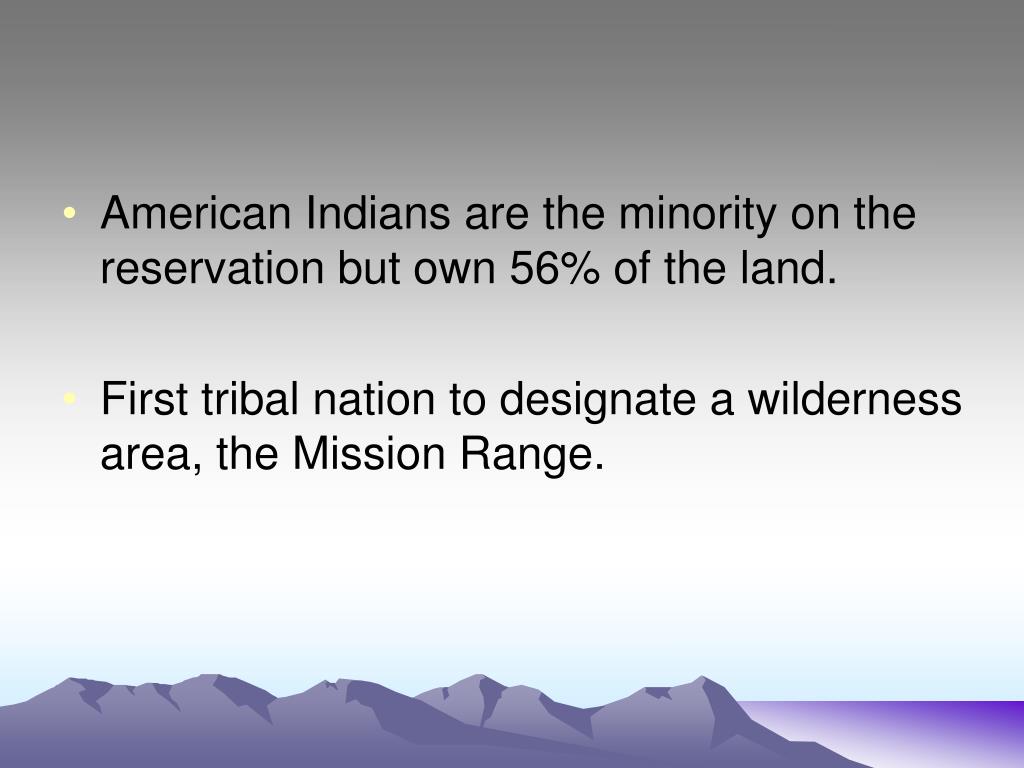 • American Indians are the minority on the reservation but own 56% of the land.

• First tribal nation to designate a wilderness area, the Mission Range.